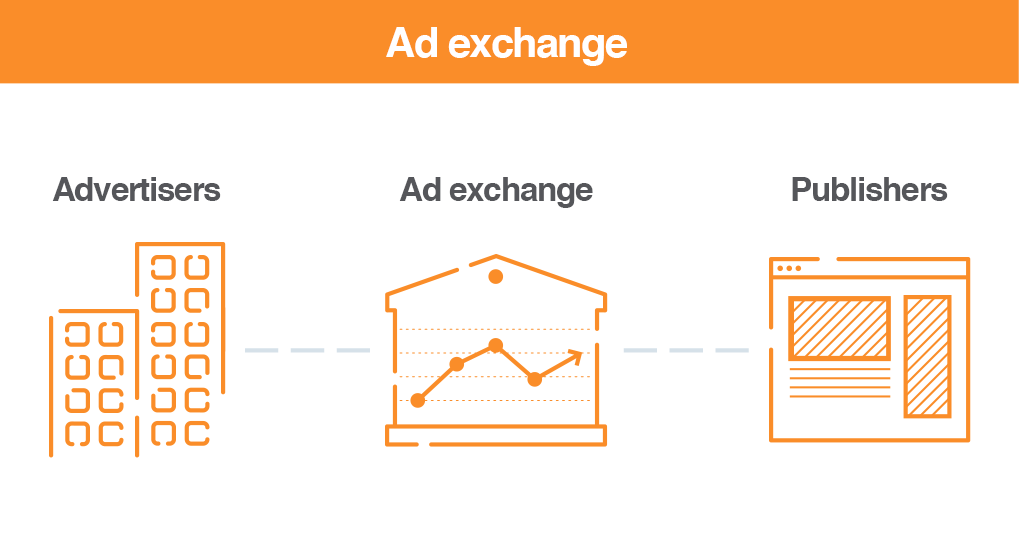 Ad exchange

Advertisers

Ad exchange

Publishers